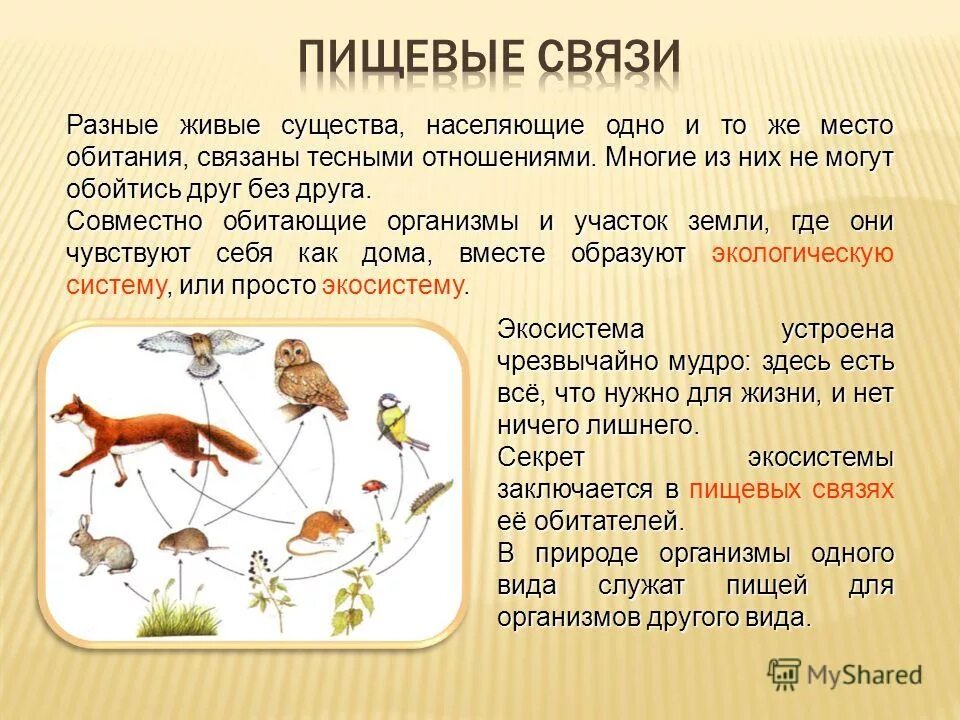 ПИЩЕВЫЕ СВЯЗИ

Разные живые существа, населяющие одно и то же место обитания, связаны тесными отношениями. Многие из них не могут обойтись друг без друга.

Совместно обитающие организмы и участок земли, где они чувствуют себя как дома, вместе образуют экологическую систему, или просто экосистему.

Экосистема устроена чрезвычайно мудро: здесь есть всё, что нужно для жизни, и нет ничего лишнего.

Секрет экосистемы заключается в пищевых связях её обитателей.

В природе организмы одного вида служат пищей для организмов другого вида.

MyShared